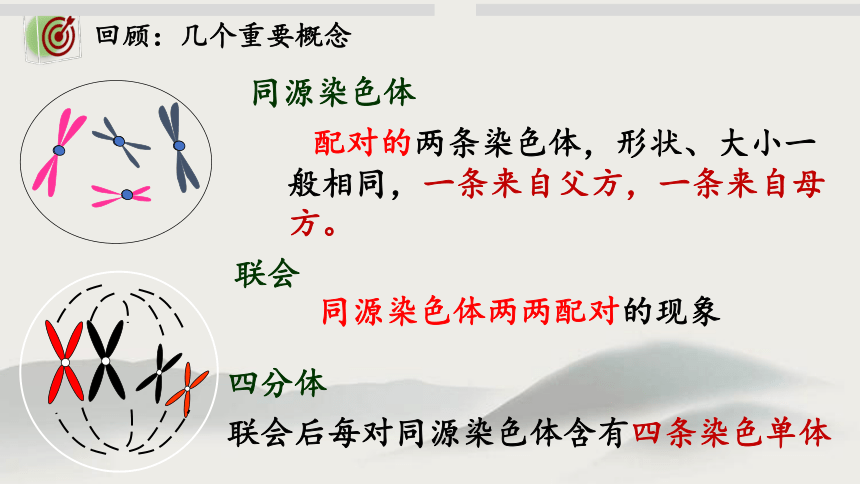 回顾：几个重要概念

同源染色体

配对的两条染色体，形状、大小一般相同，一条来自父方，一条来自母方。

联会

同源染色体两两配对的现象

四分体

联会后每对同源染色体含有四条染色单体